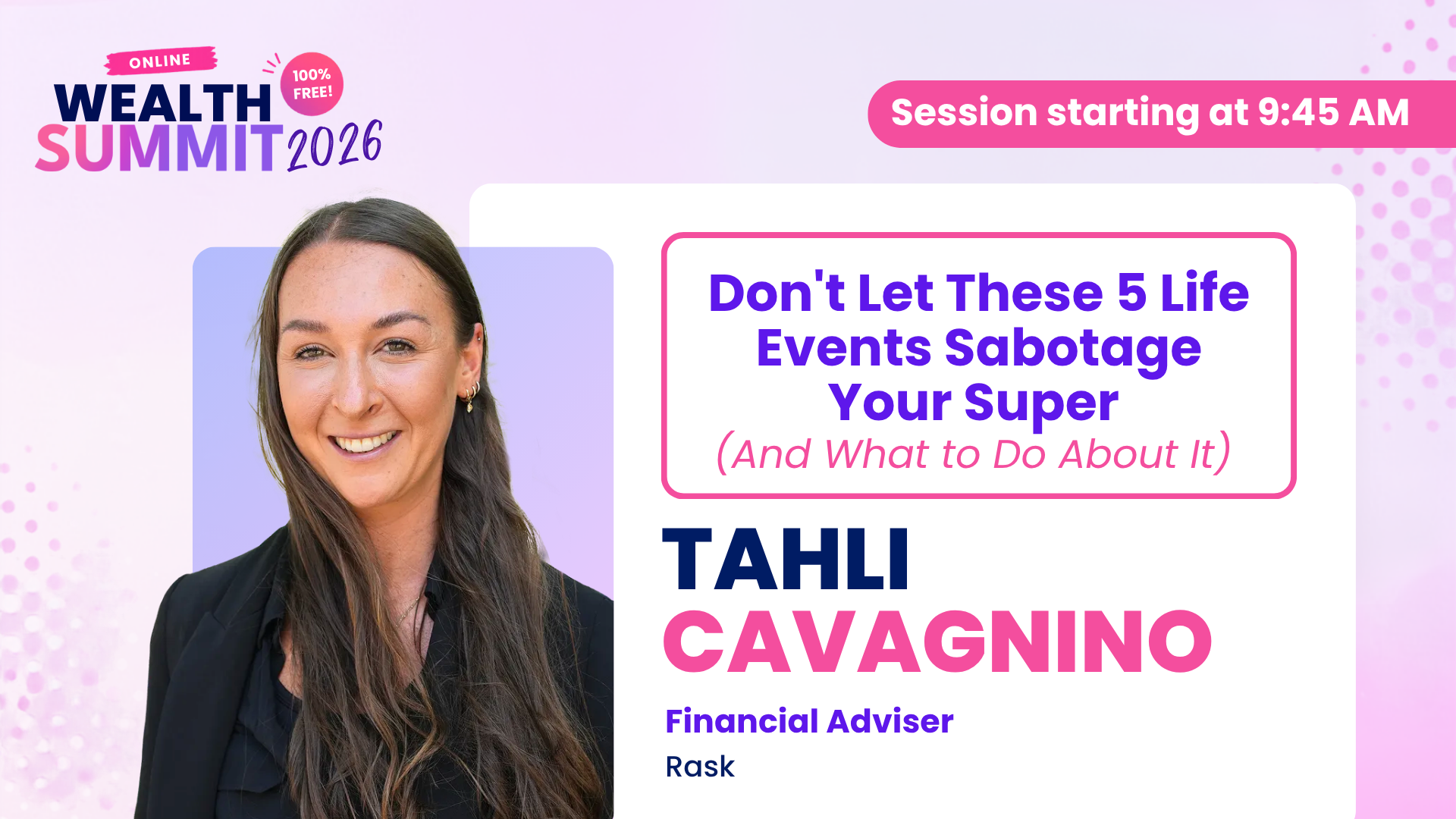 ONLINE
WEALTH SUMMIT 2026
100% FREE!

Session starting at 9:45 AM

Don't Let These 5 Life Events Sabotage Your Super
(And What to Do About It)

TAHLI
CAVAGNINO

Financial Adviser
Rask